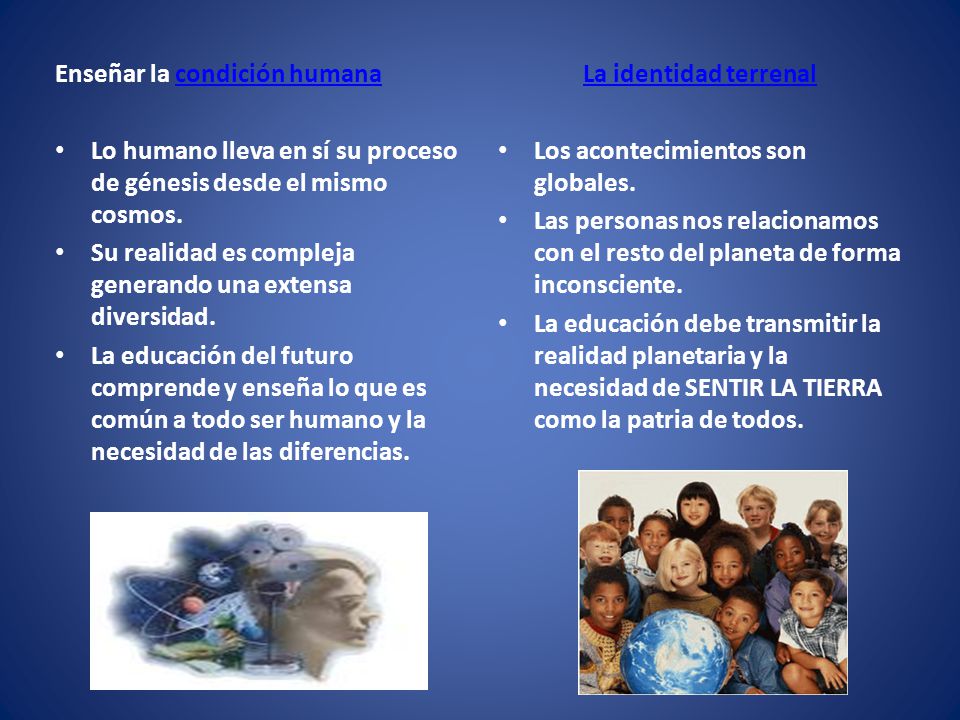 Enseñar la condición humana

• Lo humano lleva en sí su proceso de génesis desde el mismo cosmos.
• Su realidad es compleja generando una extensa diversidad.
• La educación del futuro comprende y enseña lo que es común a todo ser humano y la necesidad de las diferencias.

La identidad terrenal

• Los acontecimientos son globales.
• Las personas nos relacionamos con el resto del planeta de forma inconsciente.
• La educación debe transmitir la realidad planetaria y la necesidad de SENTIR LA TIERRA como la patria de todos.